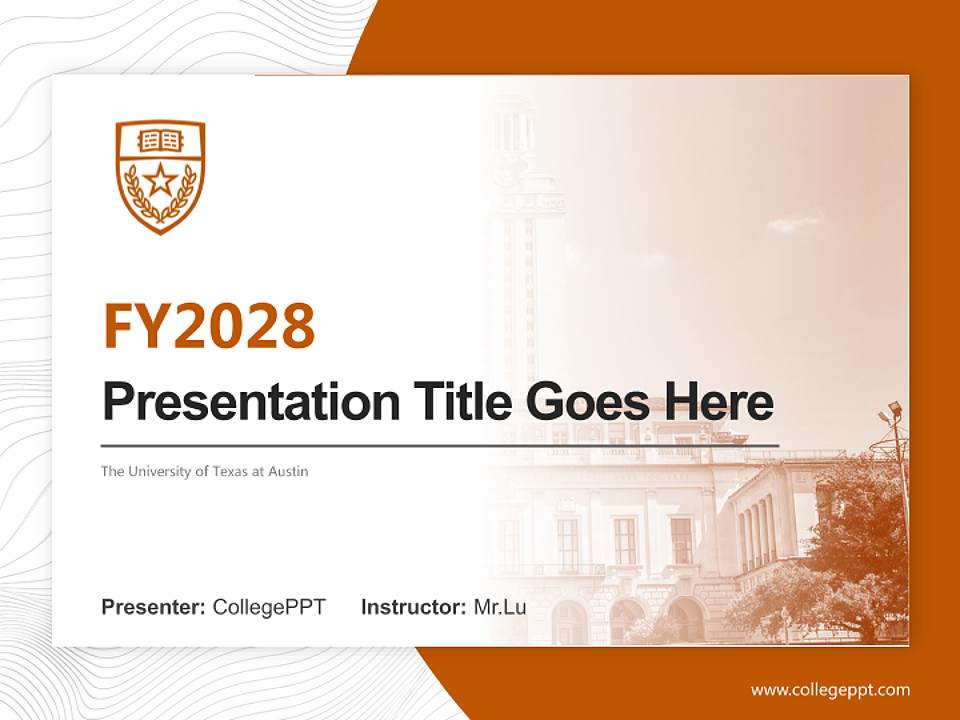 FY2028

Presentation Title Goes Here

The University of Texas at Austin

Presenter: CollegePPT Instructor: Mr.Lu

www.collegeppt.com